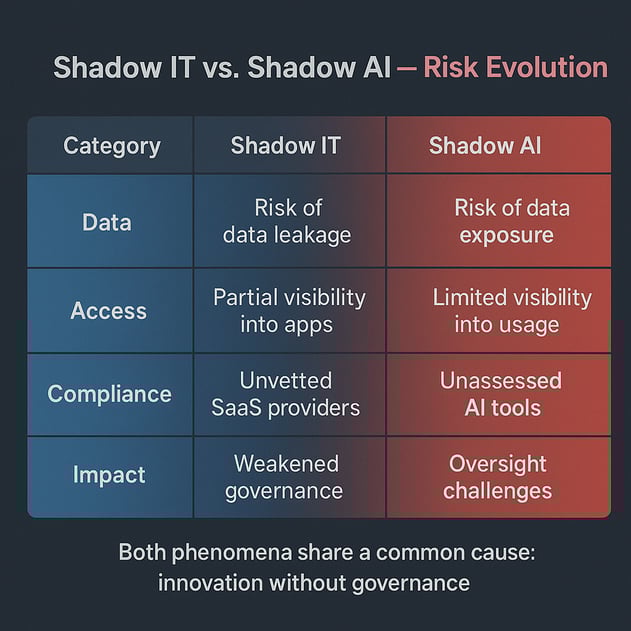 Shadow IT vs. Shadow AI — Risk Evolution

| Category | Shadow IT | Shadow AI |
|---|---|---|
| Data | Risk of data leakage | Risk of data exposure |
| Access | Partial visibility into apps | Limited visibility into usage |
| Compliance | Unvetted SaaS providers | Unassessed AI tools |
| Impact | Weakened governance | Oversight challenges |

Both phenomena share a common cause: innovation without governance